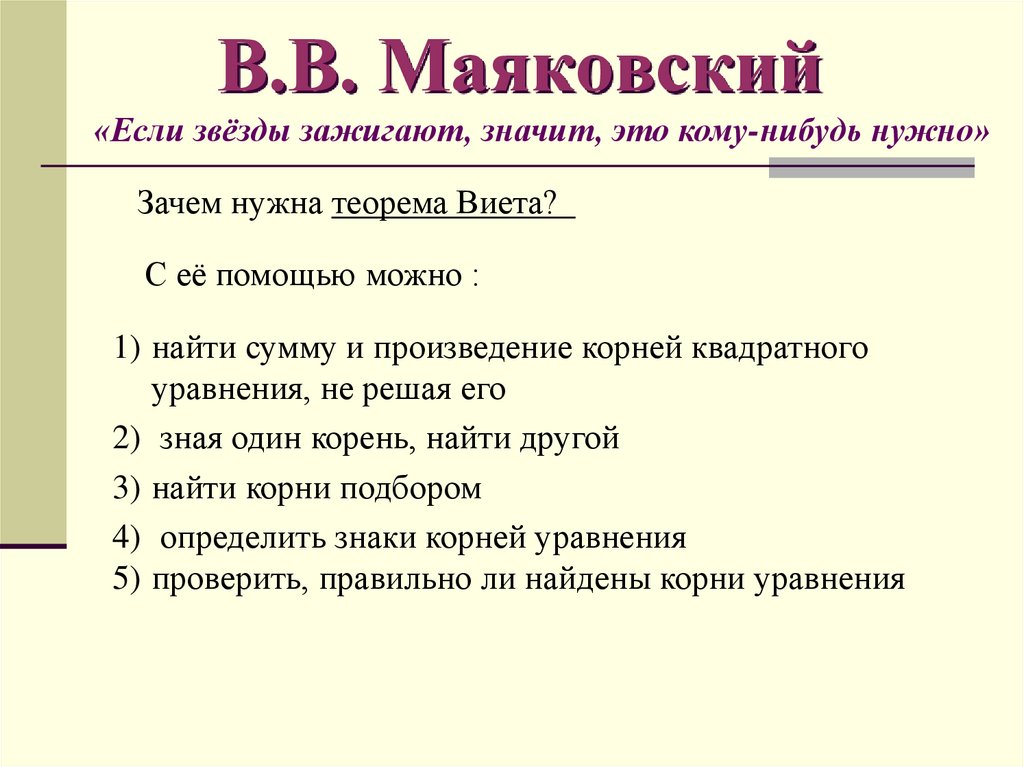 В.В. Маяковский
«Если звёзды зажигают, значит, это кому-нибудь нужно»

Зачем нужна теорема Виета?

С её помощью можно :

1) найти сумму и произведение корней квадратного уравнения, не решая его
2) зная один корень, найти другой
3) найти корни подбором
4) определить знаки корней уравнения
5) проверить, правильно ли найдены корни уравнения